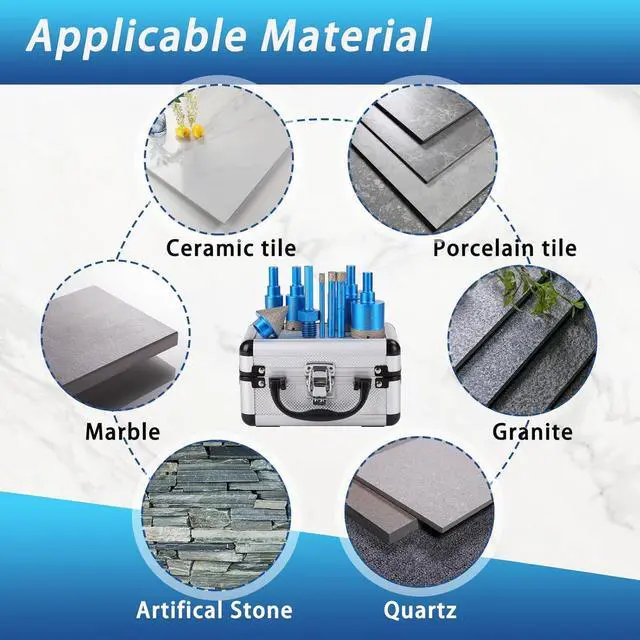 Applicable Material

Ceramic tile

Porcelain tile

Marble

Granite

Artifical Stone

Quartz